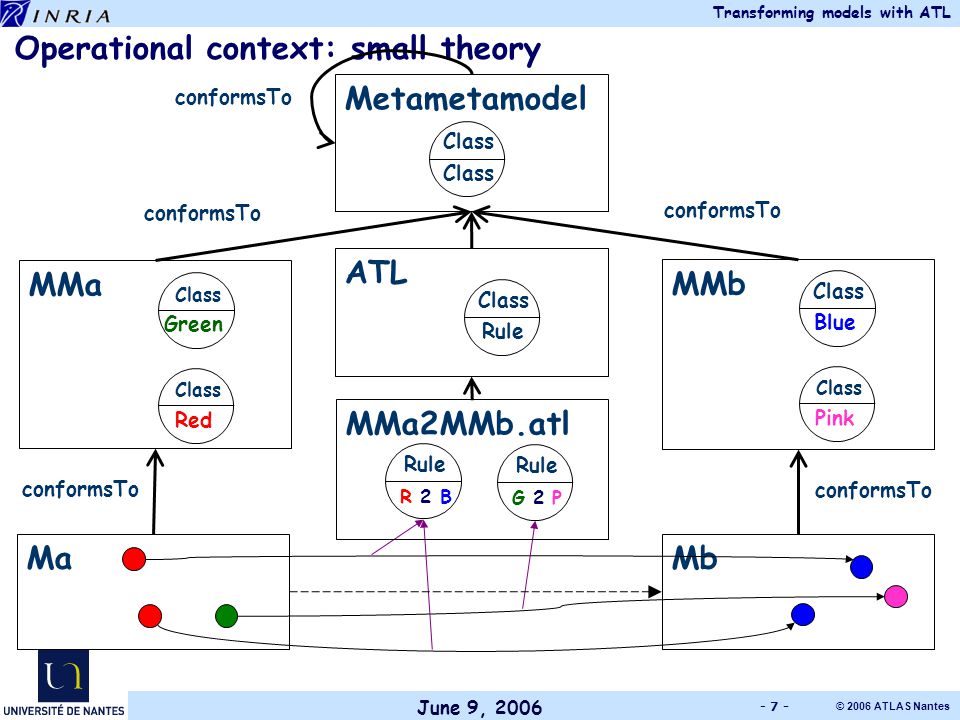 INRIA

Transforming models with ATL

Operational context: small theory

conformsTo

Metametamodel

Class

Class

conformsTo

conformsTo

MMa

Class

Green

Class

Red

ATL

Class

Rule

MMb

Class

Blue

Class

Pink

MMa2MMb.atl

Rule

R 2 B

Rule

G 2 P

conformsTo

conformsTo

Ma

Mb

UNIVERSITÉ DE NANTES

June 9, 2006

- 7 -

© 2006 ATLAS Nantes